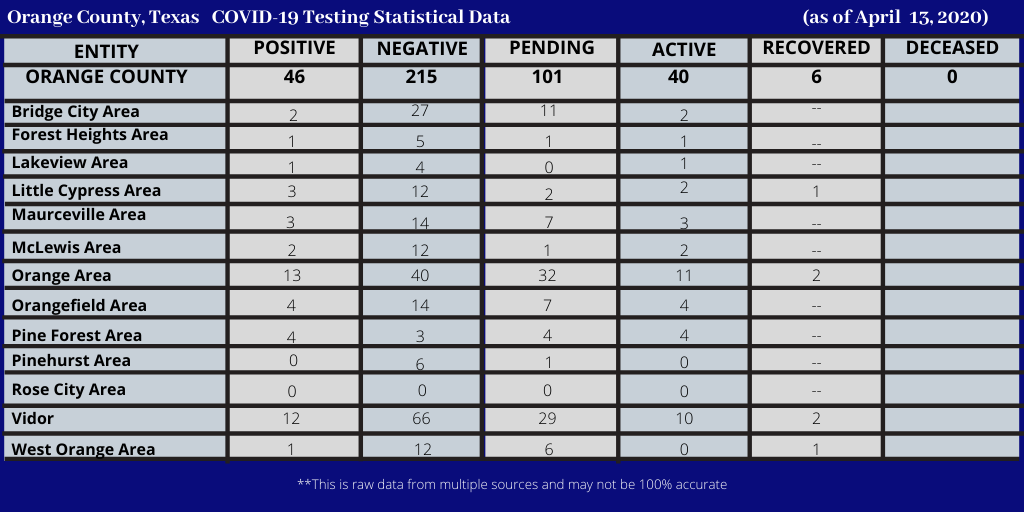 Orange County, Texas COVID-19 Testing Statistical Data (as of April 13, 2020)

| ENTITY | POSITIVE | NEGATIVE | PENDING | ACTIVE | RECOVERED | DECEASED |
|---|---|---|---|---|---|---|
| ORANGE COUNTY | 46 | 215 | 101 | 40 | 6 | 0 |
| Bridge City Area | 2 | 27 | 11 | 2 | -- | |
| Forest Heights Area | 1 | 5 | 1 | 1 | -- | |
| Lakeview Area | 1 | 4 | 0 | 1 | -- | |
| Little Cypress Area | 3 | 12 | 2 | 2 | 1 | |
| Maurceville Area | 3 | 14 | 7 | 3 | -- | |
| McLewis Area | 2 | 12 | 1 | 2 | -- | |
| Orange Area | 13 | 40 | 32 | 11 | 2 | |
| Orangefield Area | 4 | 14 | 7 | 4 | -- | |
| Pine Forest Area | 4 | 3 | 4 | 4 | -- | |
| Pinehurst Area | 0 | 6 | 1 | 0 | -- | |
| Rose City Area | 0 | 0 | 0 | 0 | -- | |
| Vidor | 12 | 66 | 29 | 10 | 2 | |
| West Orange Area | 1 | 12 | 6 | 0 | 1 | |

**This is raw data from multiple sources and may not be 100% accurate